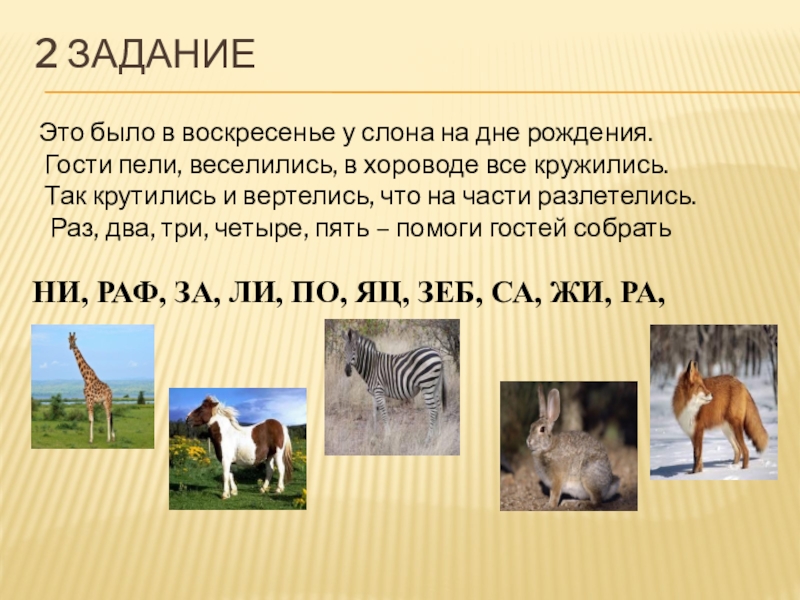 2 ЗАДАНИЕ

Это было в воскресенье у слона на дне рождения.
Гости пели, веселились, в хороводе все кружились.
Так крутились и вертелись, что на части разлетелись.
Раз, два, три, четыре, пять – помоги гостей собрать

НИ, РАФ, ЗА, ЛИ, ПО, ЯЦ, ЗЕБ, СА, ЖИ, РА,